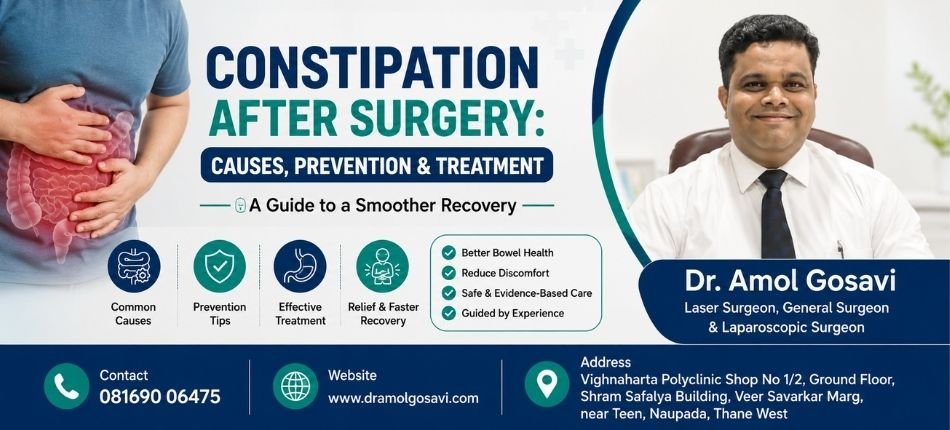 CONSTIPATION AFTER SURGERY:

CAUSES, PREVENTION & TREATMENT

A Guide to a Smoother Recovery

Common Causes

Prevention Tips

Effective Treatment

Relief & Faster Recovery

Better Bowel Health

Reduce Discomfort

Safe & Evidence-Based Care

Guided by Experience

Dr. Amol Gosavi

Laser Surgeon, General Surgeon & Laparoscopic Surgeon

Contact
081690 06475

Website
www.dramolgosavi.com

Address
Vighnaharta Polyclinic Shop No 1/2, Ground Floor, Shram Safalya Building, Veer Savarkar Marg, near Teen, Naupada, Thane West